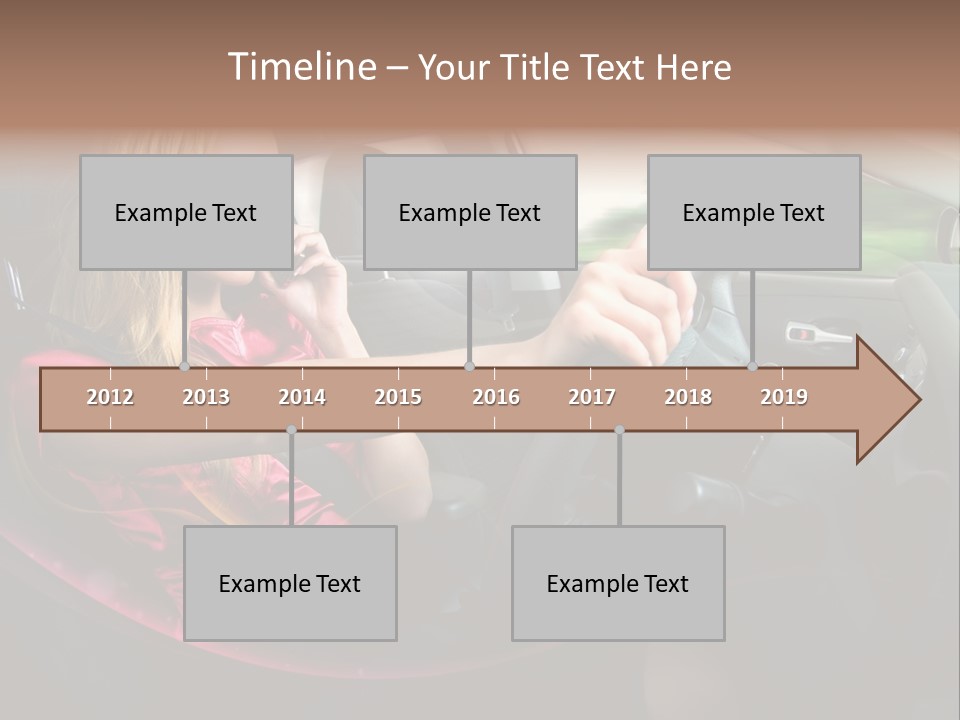 Timeline – Your Title Text Here

Example Text

Example Text

Example Text

2012 2013 2014 2015 2016 2017 2018 2019

Example Text

Example Text